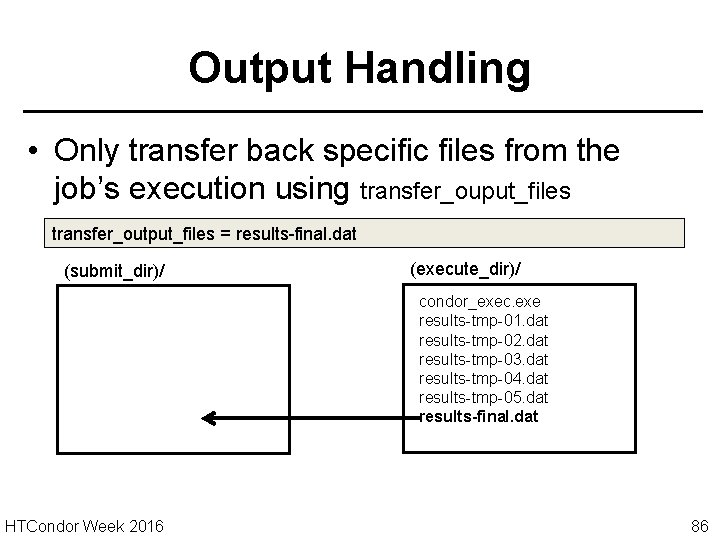 Output Handling

• Only transfer back specific files from the job's execution using transfer_ouput_files

transfer_output_files = results-final.dat

(submit_dir)/

(execute_dir)/

condor_exec.exe
results-tmp-01.dat
results-tmp-02.dat
results-tmp-03.dat
results-tmp-04.dat
results-tmp-05.dat
results-final.dat

HTCondor Week 2016

86